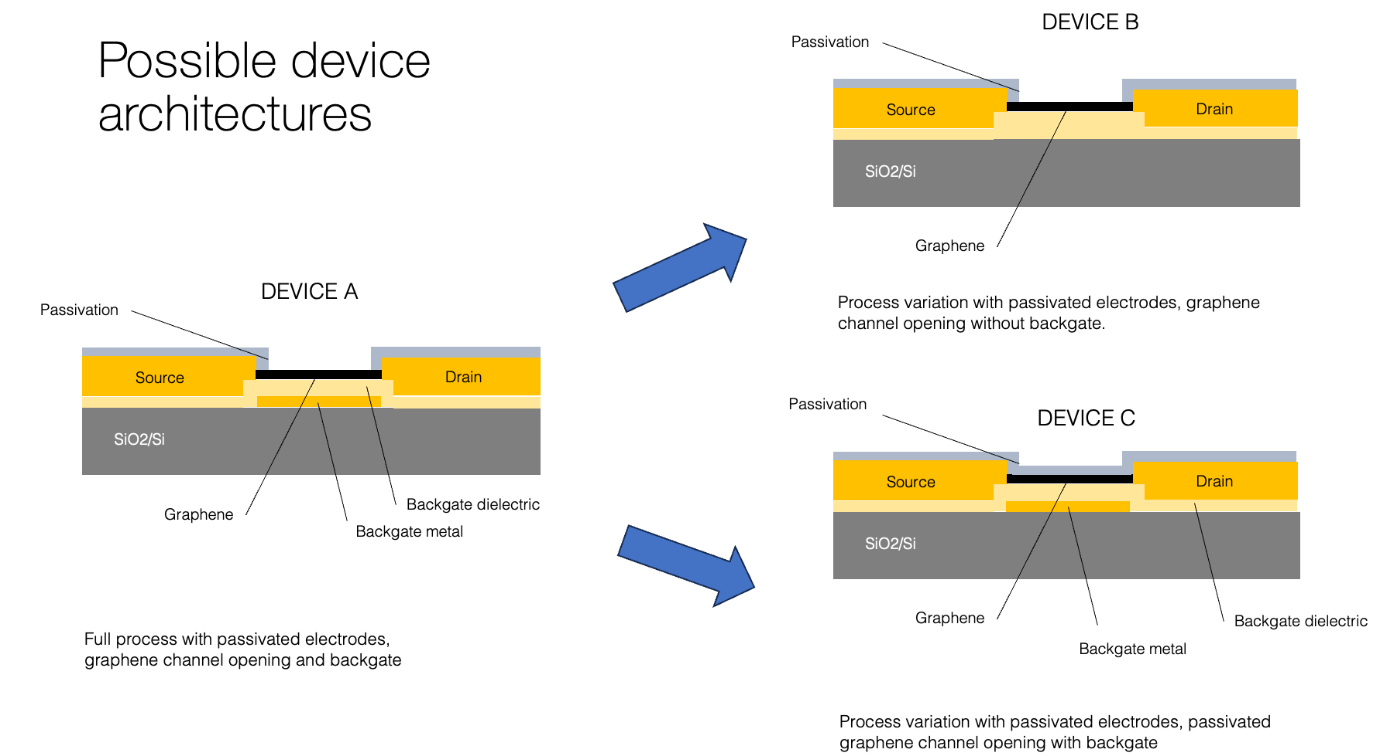 Possible device architectures

DEVICE A

Passivation

Source

Drain

SiO2/Si

Graphene

Backgate dielectric

Backgate metal

Full process with passivated electrodes, graphene channel opening and backgate

DEVICE B

Passivation

Source

Drain

SiO2/Si

Graphene

Process variation with passivated electrodes, graphene channel opening without backgate.

Passivation

DEVICE C

Source

Drain

SiO2/Si

Graphene

Backgate metal

Backgate dielectric

Process variation with passivated electrodes, passivated graphene channel opening with backgate